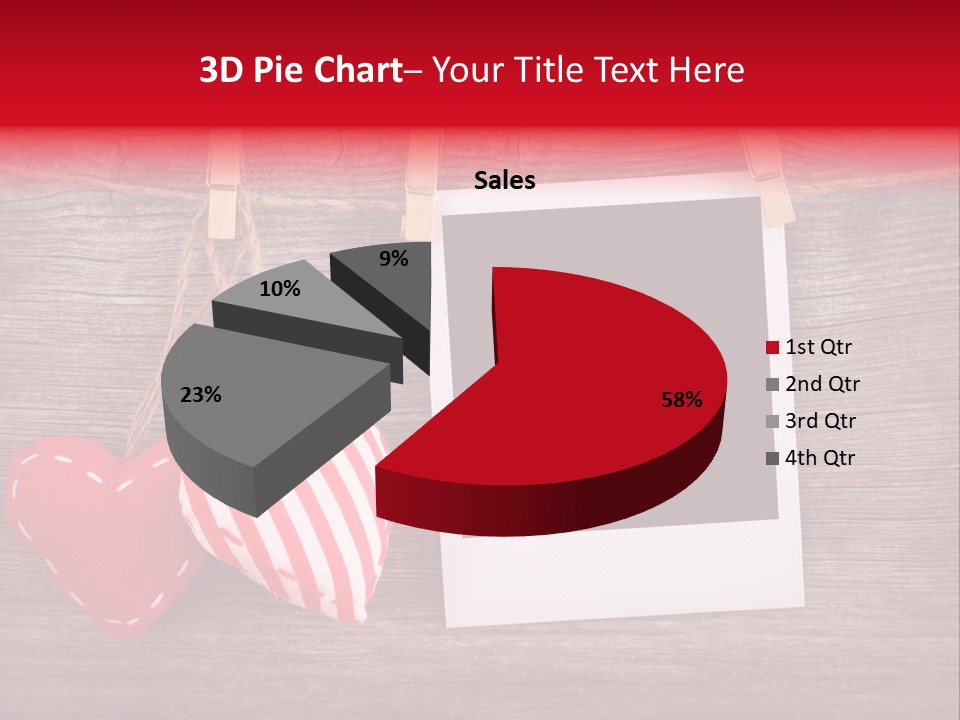 3D Pie Chart– Your Title Text Here

Sales

9%

10%

23%

58%

1st Qtr
2nd Qtr
3rd Qtr
4th Qtr